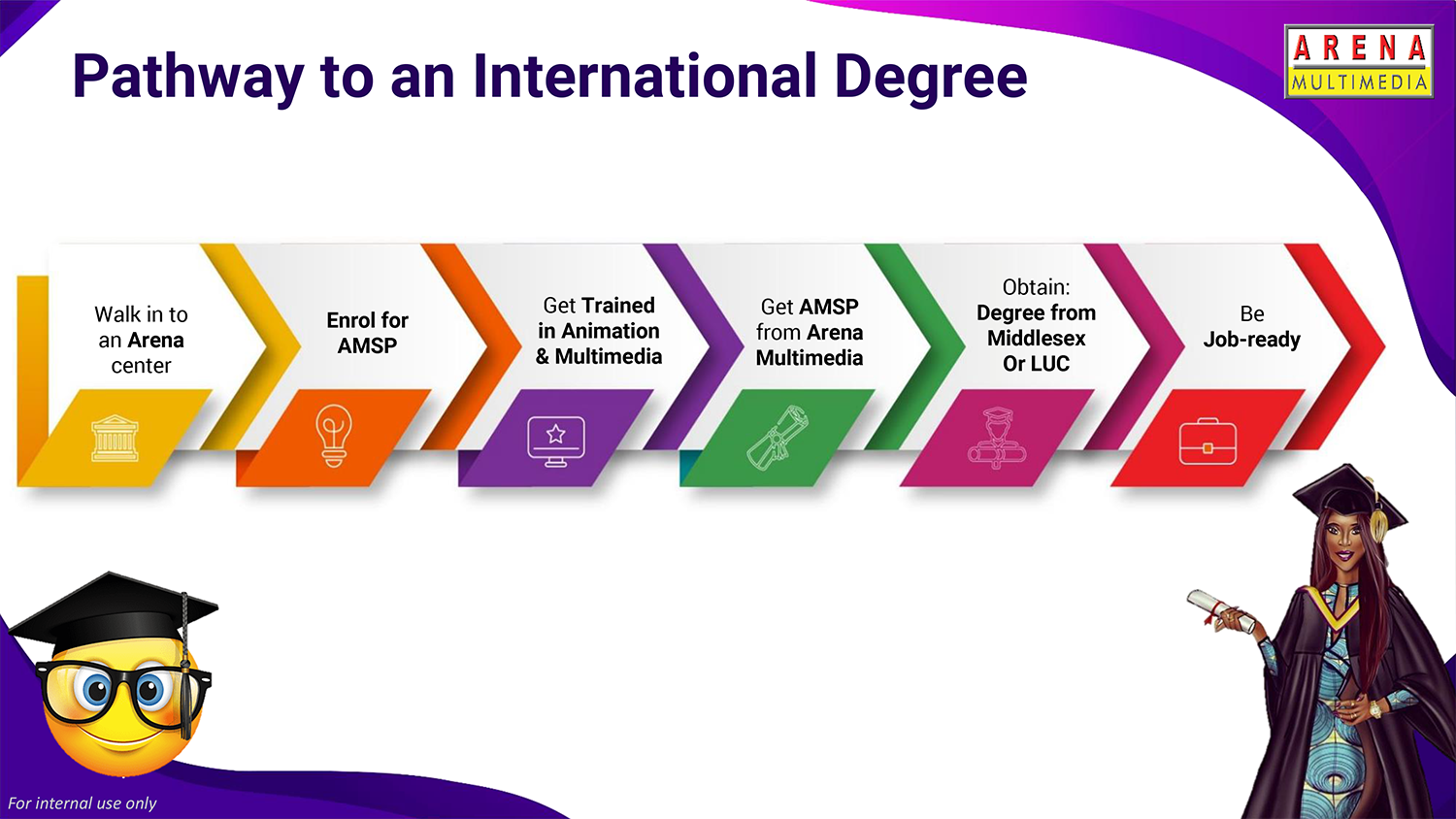 Pathway to an International Degree

ARENA MULTIMEDIA

Walk in to an Arena center

Enrol for AMSP

Get Trained in Animation & Multimedia

Get AMSP from Arena Multimedia

Obtain: Degree from Middlesex Or LUC

Be Job-ready

For internal use only